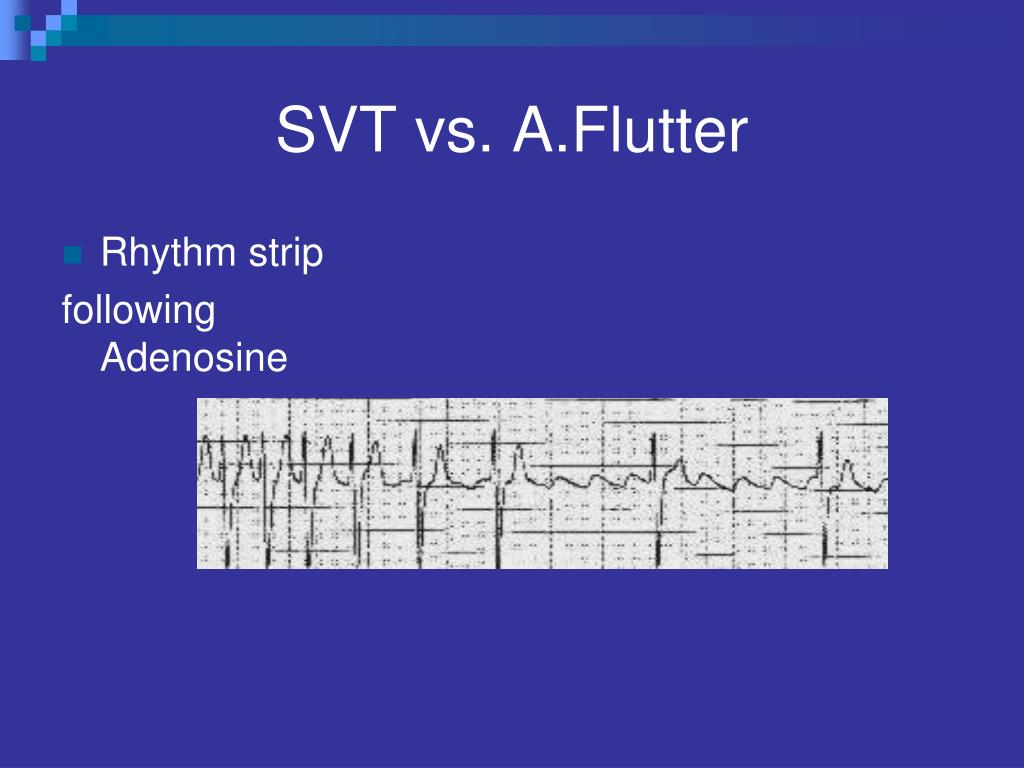 SVT vs. A.Flutter

Rhythm strip following Adenosine